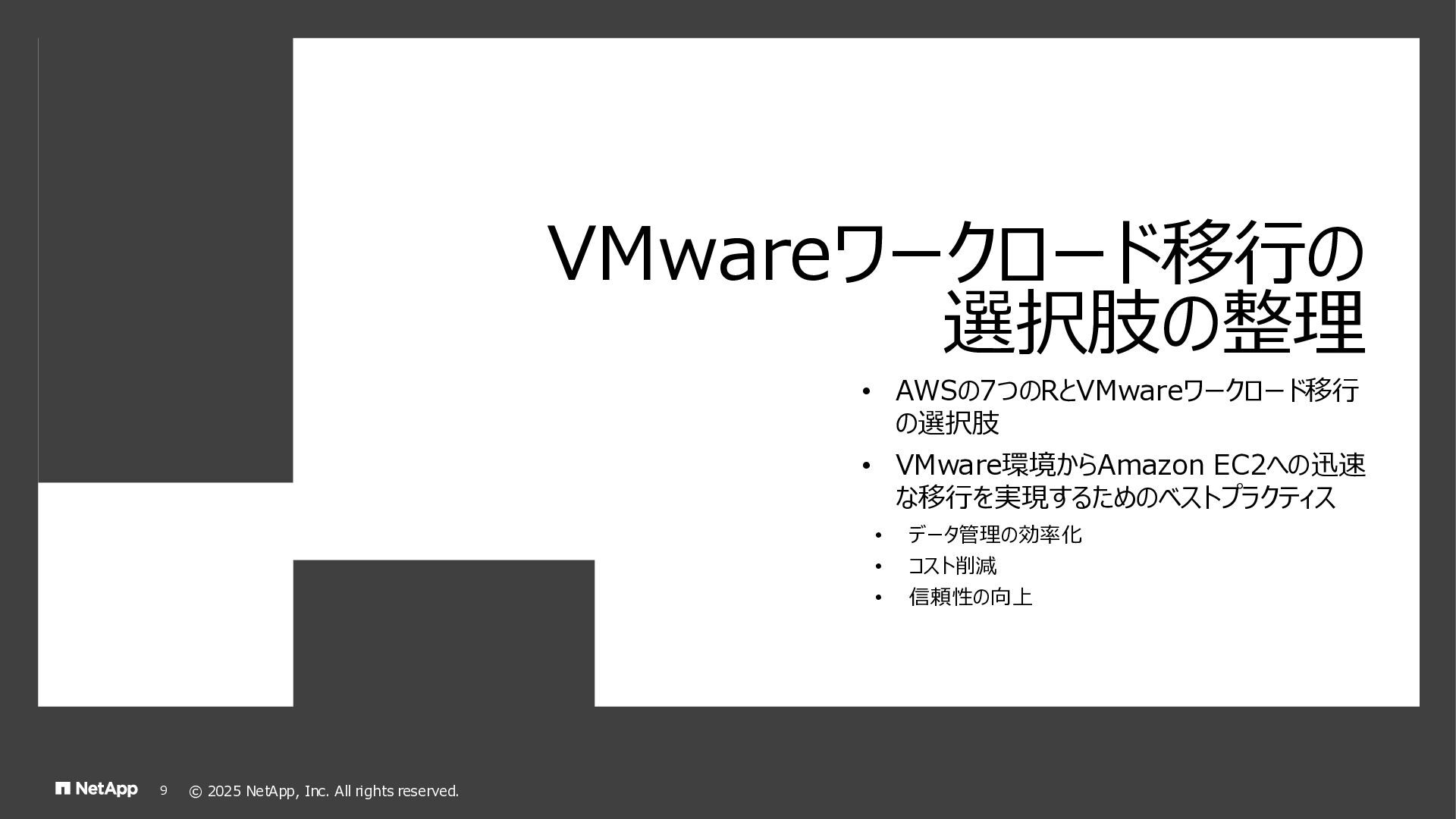 VMwareワークロード移行の選択肢の整理

• AWSの7つのRとVMwareワークロード移行の選択肢
• VMware環境からAmazon EC2への迅速な移行を実現するためのベストプラクティス
  • データ管理の効率化
  • コスト削減
  • 信頼性の向上

NetApp 9 © 2025 NetApp, Inc. All rights reserved.